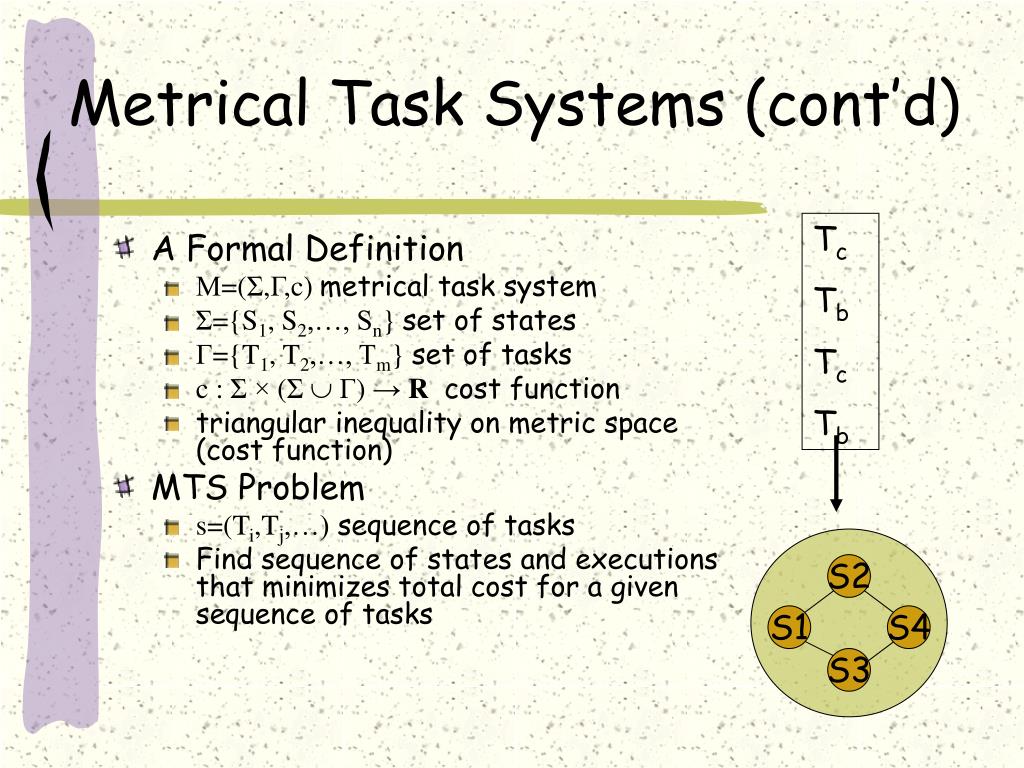 Metrical Task Systems (cont'd)

A Formal Definition

$M=(\Sigma,\Gamma,c)$ metrical task system

$\Sigma=\{S_1, S_2,\ldots, S_n\}$ set of states

$\Gamma=\{T_1, T_2,\ldots, T_m\}$ set of tasks

$c : \Sigma \times (\Sigma \cup \Gamma) \rightarrow \mathbf{R}$ cost function

triangular inequality on metric space (cost function)

MTS Problem

$s=(T_i,T_j,\ldots)$ sequence of tasks

Find sequence of states and executions that minimizes total cost for a given sequence of tasks

$T_c$

$T_b$

$T_c$

$T_b$

S2

S1

S4

S3